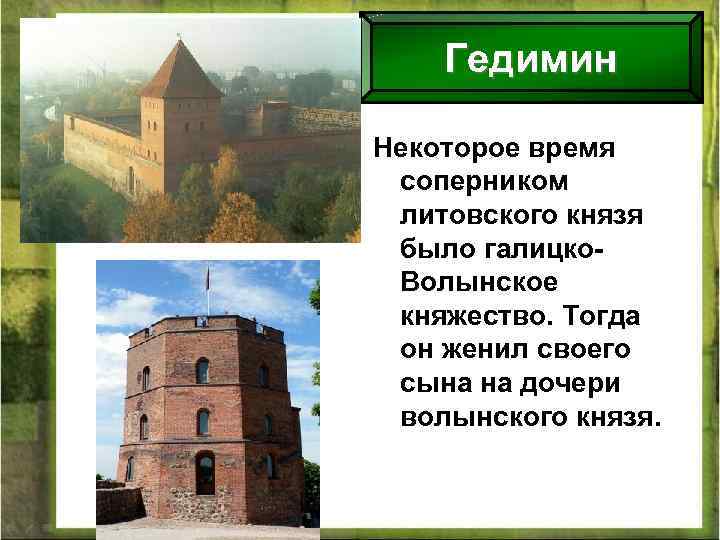 Гедимин

Некоторое время соперником литовского князя было галицко-Волынское княжество. Тогда он женил своего сына на дочери волынского князя.